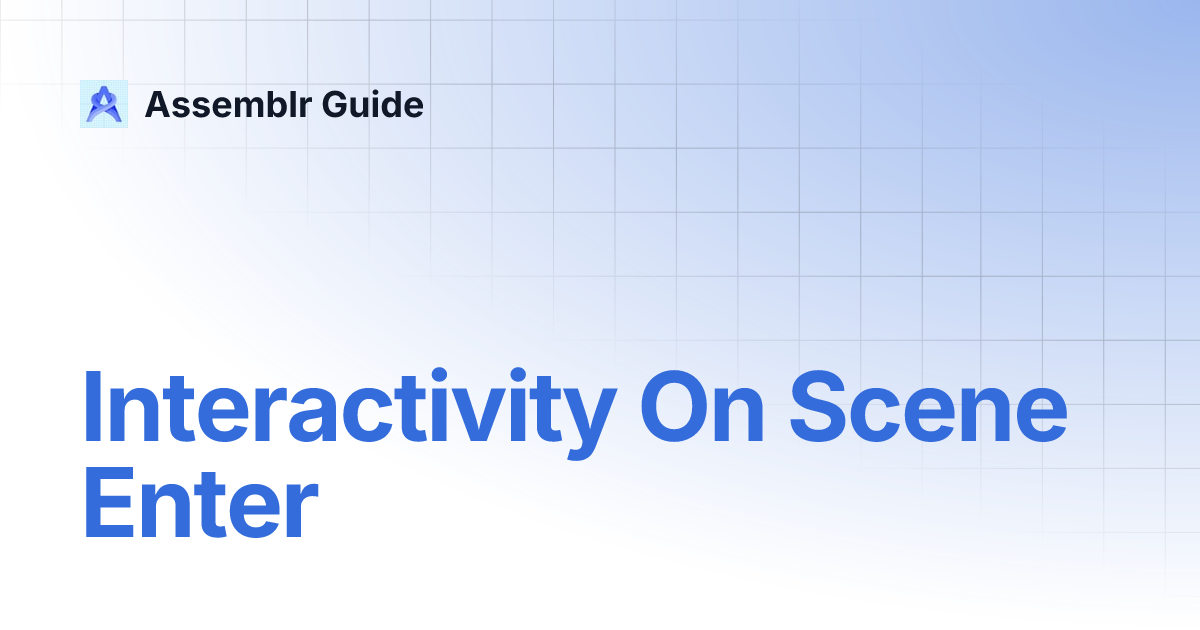 Assemblr Guide

Interactivity On Scene Enter